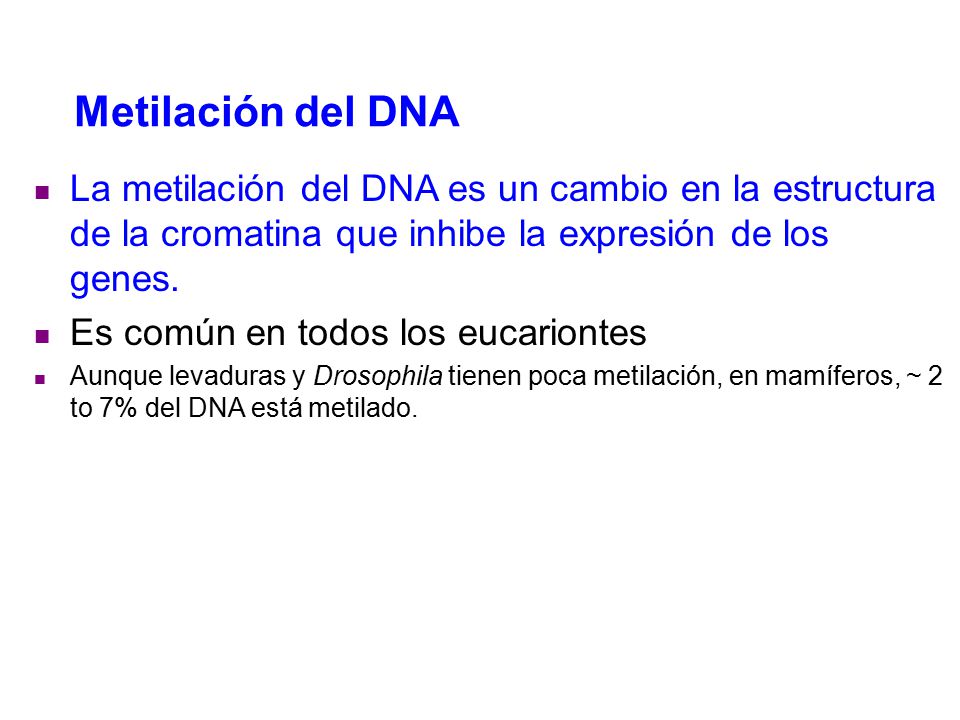 Metilación del DNA

La metilación del DNA es un cambio en la estructura de la cromatina que inhibe la expresión de los genes.

Es común en todos los eucariontes

Aunque levaduras y Drosophila tienen poca metilación, en mamíferos, ~ 2 to 7% del DNA está metilado.